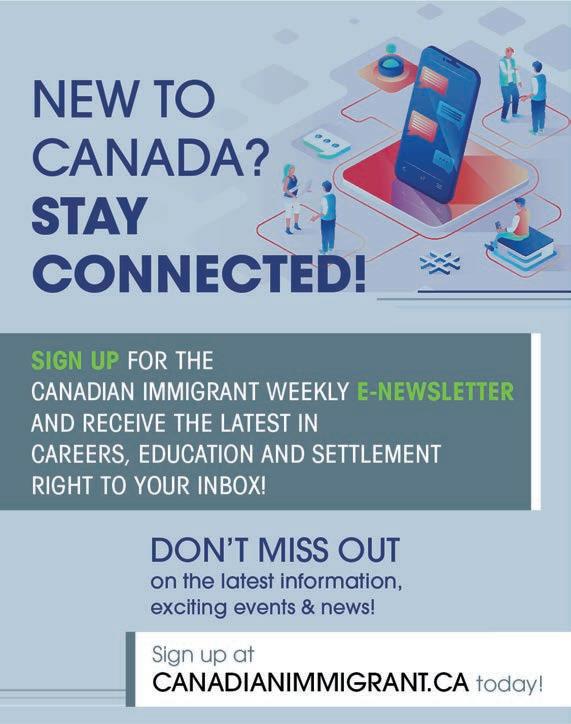 NEW TO CANADA? STAY CONNECTED!

SIGN UP FOR THE CANADIAN IMMIGRANT WEEKLY E-NEWSLETTER AND RECEIVE THE LATEST IN CAREERS, EDUCATION AND SETTLEMENT RIGHT TO YOUR INBOX!

DON'T MISS OUT on the latest information, exciting events & news!

Sign up at CANADIANIMMIGRANT.CA today!